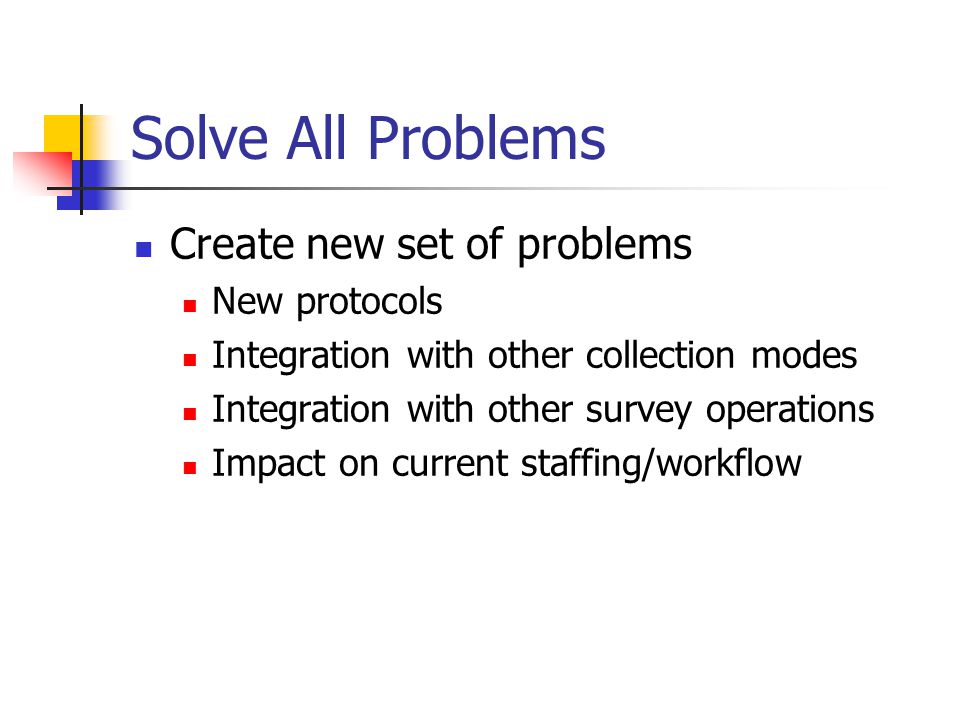 Solve All Problems

- Create new set of problems
  - New protocols
  - Integration with other collection modes
  - Integration with other survey operations
  - Impact on current staffing/workflow